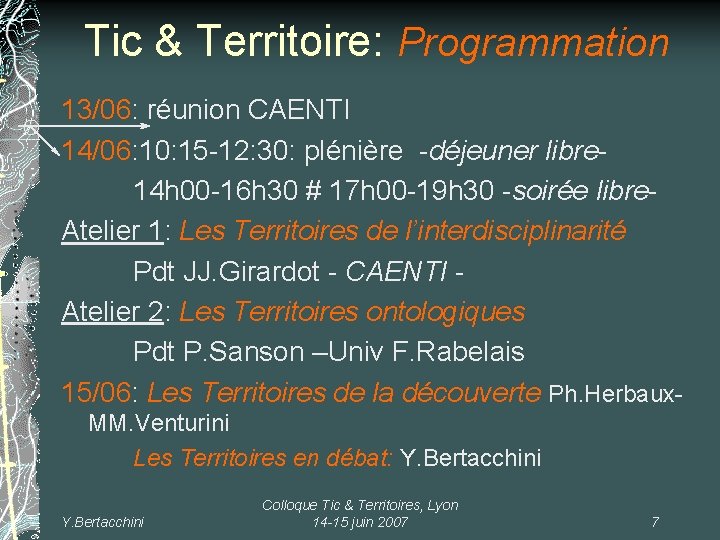 Tic & Territoire: Programmation

13/06: réunion CAENTI

14/06:10:15-12:30: plénière -déjeuner libre-

14h00-16h30 # 17h00-19h30 -soirée libre-

Atelier 1: Les Territoires de l'interdisciplinarité

Pdt JJ.Girardot - CAENTI -

Atelier 2: Les Territoires ontologiques

Pdt P.Sanson –Univ F.Rabelais

15/06: Les Territoires de la découverte Ph.Herbaux-MM.Venturini

Les Territoires en débat: Y.Bertacchini

Y.Bertacchini

Colloque Tic & Territoires, Lyon 14-15 juin 2007

7